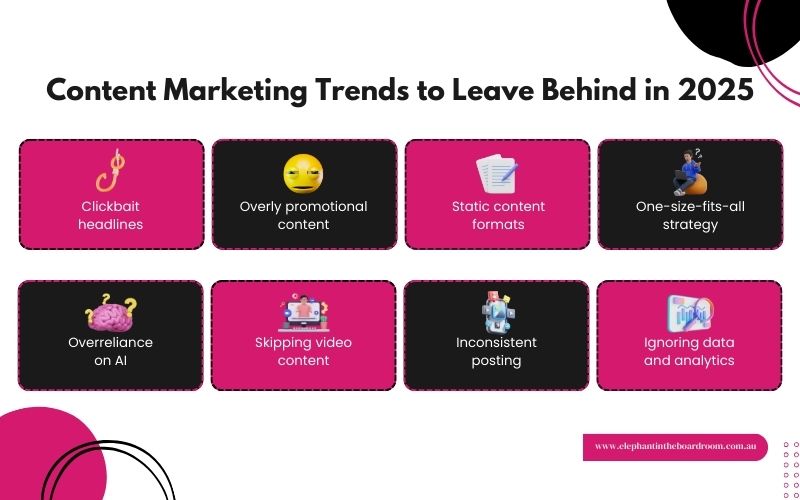 Content Marketing Trends to Leave Behind in 2025

Clickbait headlines

Overly promotional content

Static content formats

One-size-fits-all strategy

Overreliance on AI

Skipping video content

Inconsistent posting

Ignoring data and analytics

www.elephantintheboardroom.com.au